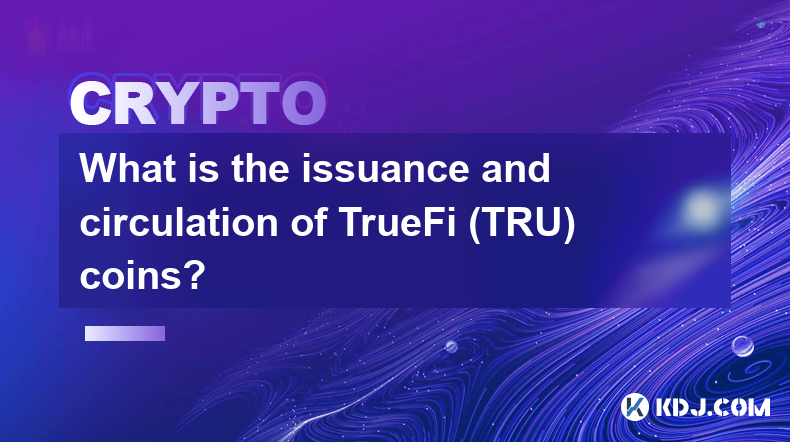 CRYPTO

What is the issuance and circulation of TrueFi (TRU) coins?

KDJ.COM